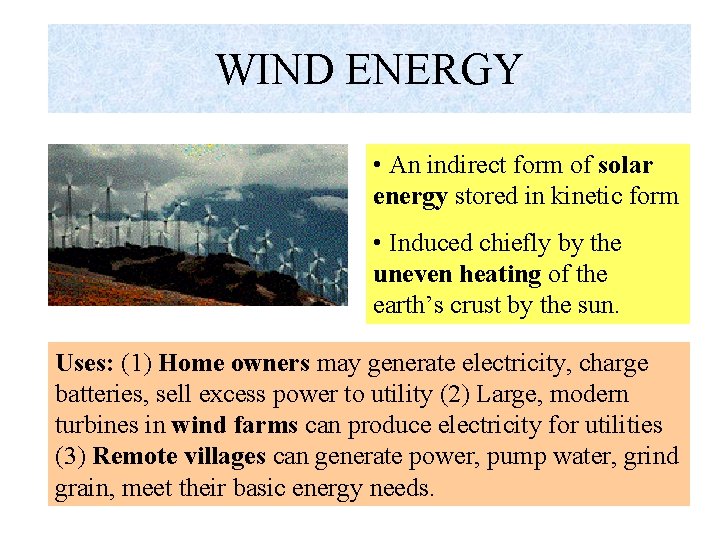 WIND ENERGY

• An indirect form of solar energy stored in kinetic form

• Induced chiefly by the uneven heating of the earth's crust by the sun.

Uses: (1) Home owners may generate electricity, charge batteries, sell excess power to utility (2) Large, modern turbines in wind farms can produce electricity for utilities (3) Remote villages can generate power, pump water, grind grain, meet their basic energy needs.